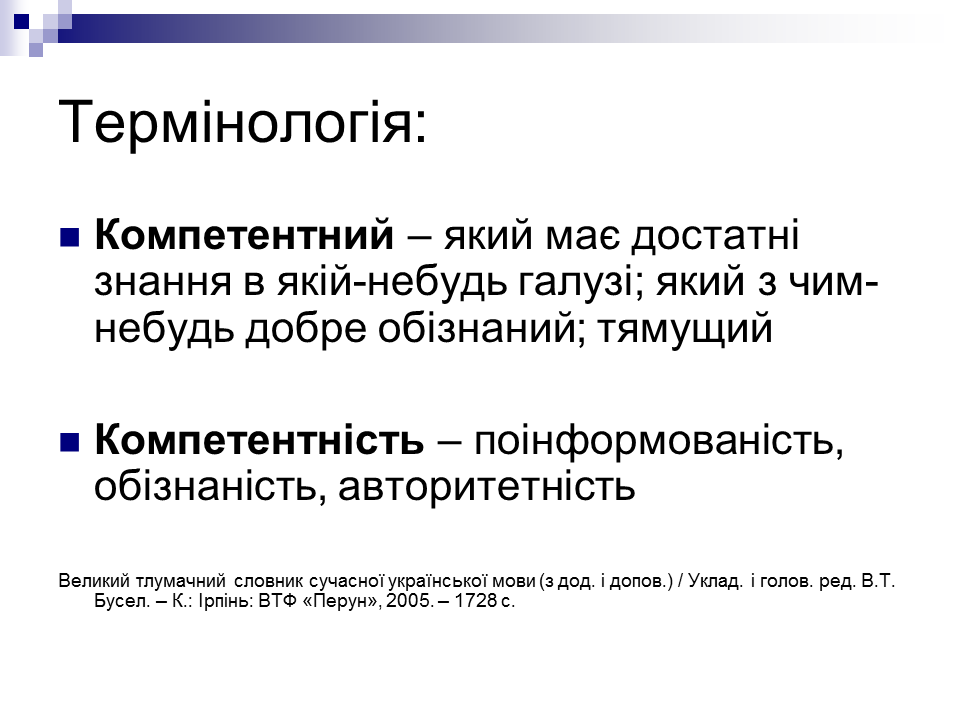 Термінологія:

Компетентний – який має достатні знання в якій-небудь галузі; який з чим-небудь добре обізнаний; тямущий

Компетентність – поінформованість, обізнаність, авторитетність

Великий тлумачний словник сучасної української мови (з дод. і допов.) / Уклад. і голов. ред. В.Т. Бусел. – К.: Ірпінь: ВТФ «Перун», 2005. – 1728 с.